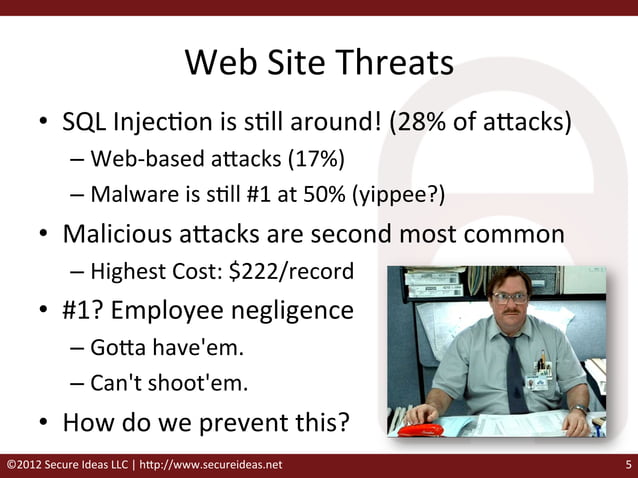 Web Site Threats

• SQL Injection is still around! (28% of attacks)
– Web-based attacks (17%)
– Malware is still #1 at 50% (yippee?)
• Malicious attacks are second most common
– Highest Cost: $222/record
• #1? Employee negligence
– Gotta have'em.
– Can't shoot'em.
• How do we prevent this?

©2012 Secure Ideas LLC | http://www.secureideas.net

5